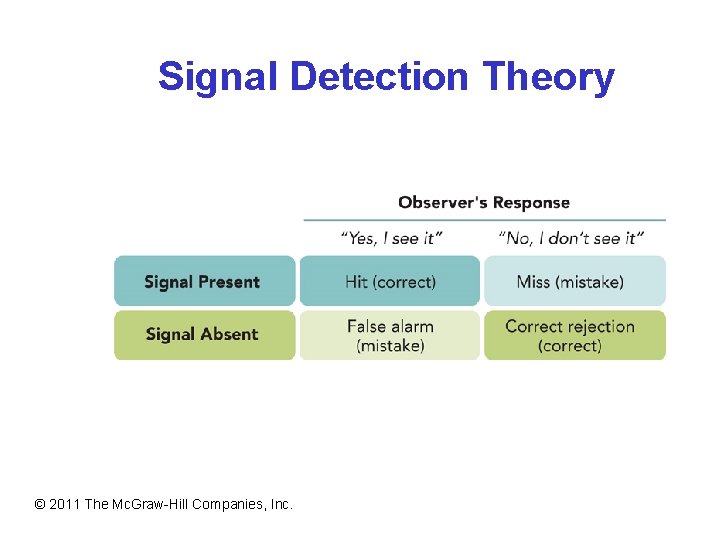 Signal Detection Theory

Observer's Response

| | "Yes, I see it" | "No, I don't see it" |
|---|---|---|
| Signal Present | Hit (correct) | Miss (mistake) |
| Signal Absent | False alarm (mistake) | Correct rejection (correct) |

© 2011 The McGraw-Hill Companies, Inc.